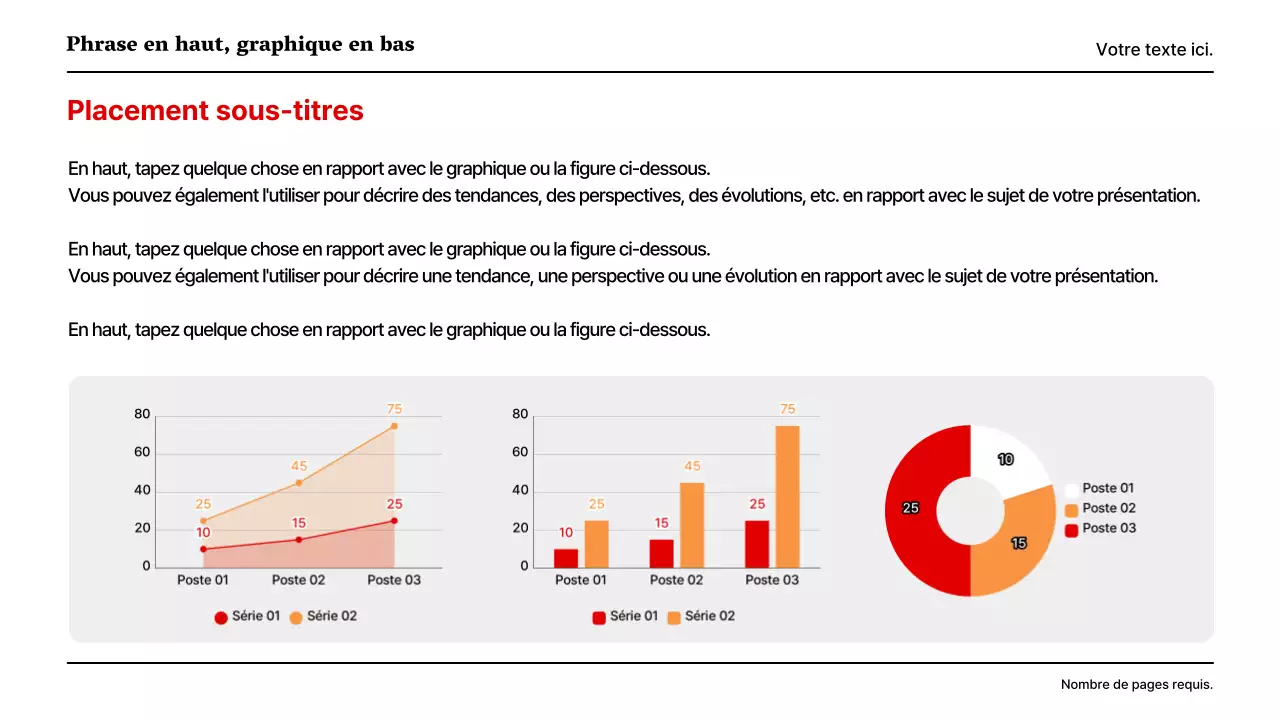 Phrase en haut, graphique en bas

Votre texte ici.

Placement sous-titres

En haut, tapez quelque chose en rapport avec le graphique ou la figure ci-dessous.
Vous pouvez également l'utiliser pour décrire des tendances, des perspectives, des évolutions, etc. en rapport avec le sujet de votre présentation.

En haut, tapez quelque chose en rapport avec le graphique ou la figure ci-dessous.
Vous pouvez également l'utiliser pour décrire une tendance, une perspective ou une évolution en rapport avec le sujet de votre présentation.

En haut, tapez quelque chose en rapport avec le graphique ou la figure ci-dessous.

80
60
40
20
0
25
45
75
10
15
25
Poste 01
Poste 02
Poste 03
Série 01
Série 02

80
60
40
20
0
10
25
15
45
25
75
Poste 01
Poste 02
Poste 03
Série 01
Série 02

10
15
25
Poste 01
Poste 02
Poste 03

Nombre de pages requis.